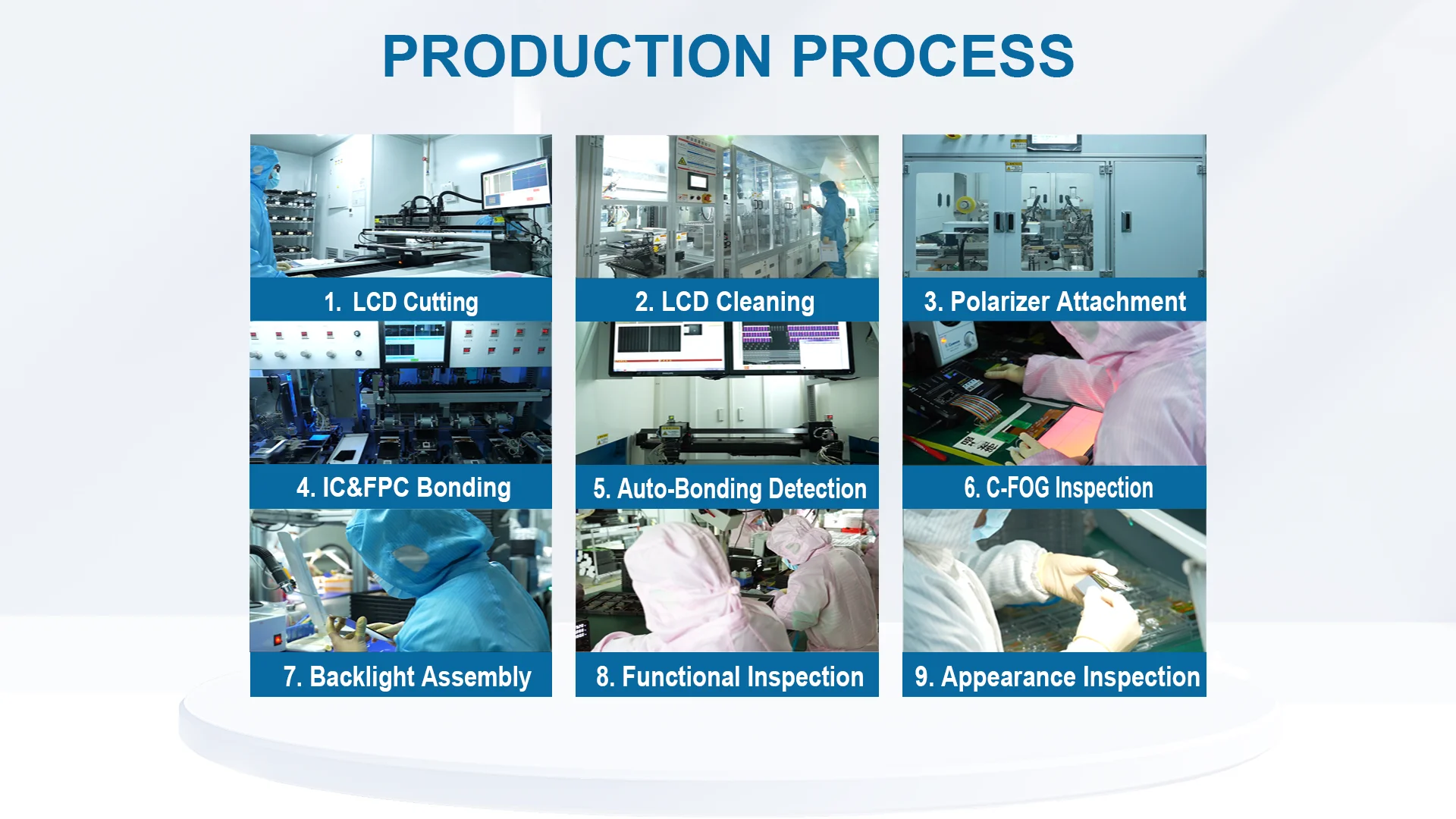 PRODUCTION PROCESS

1. LCD Cutting

2. LCD Cleaning

3. Polarizer Attachment

4. IC&FPC Bonding

5. Auto-Bonding Detection

6. C-FOG Inspection

7. Backlight Assembly

8. Functional Inspection

9. Appearance Inspection